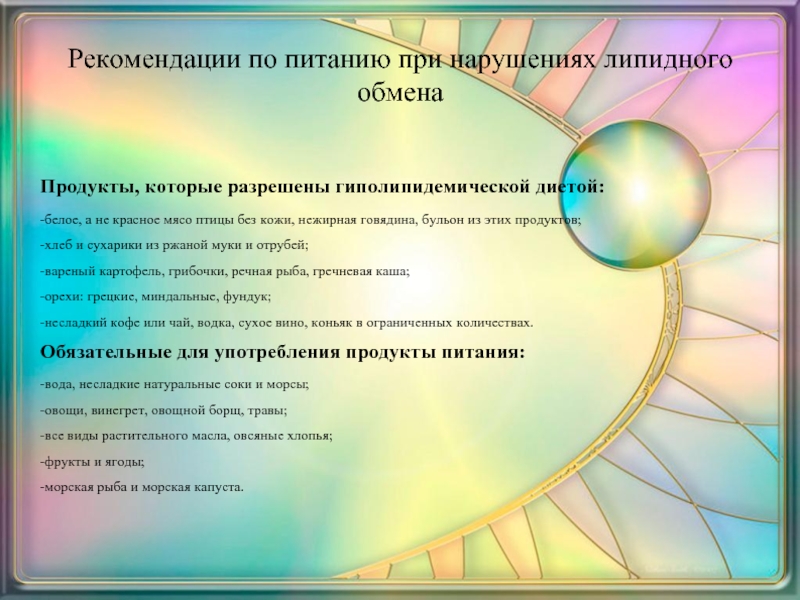 Рекомендации по питанию при нарушениях липидного обмена

Продукты, которые разрешены гиполипидемической диетой:

-белое, а не красное мясо птицы без кожи, нежирная говядина, бульон из этих продуктов;

-хлеб и сухарики из ржаной муки и отрубей;

-вареный картофель, грибочки, речная рыба, гречневая каша;

-орехи: грецкие, миндальные, фундук;

-несладкий кофе или чай, водка, сухое вино, коньяк в ограниченных количествах.

Обязательные для употребления продукты питания:

-вода, несладкие натуральные соки и морсы;

-овощи, винегрет, овощной борщ, травы;

-все виды растительного масла, овсяные хлопья;

-фрукты и ягоды;

-морская рыба и морская капуста.